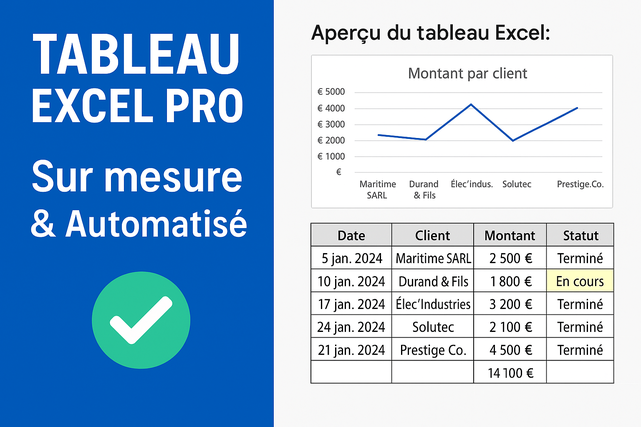 TABLEAU EXCEL PRO

Sur mesure & Automatisé

Aperçu du tableau Excel:

Montant par client

€ 5000
€ 4000
€ 3000
€ 2000
€ 1000
€

Maritime SARL
Durand & Fils
Élec'indus.
Solutec
Prestige.Co.

| Date | Client | Montant | Statut |
|---|---|---|---|
| 5 jan. 2024 | Maritime SARL | 2 500 € | Terminé |
| 10 jan. 2024 | Durand & Fils | 1 800 € | En cours |
| 17 jan. 2024 | Élec'Industries | 3 200 € | Terminé |
| 24 jan. 2024 | Solutec | 2 100 € | Terminé |
| 21 jan. 2024 | Prestige Co. | 4 500 € | Terminé |
| | | 14 100 € | |